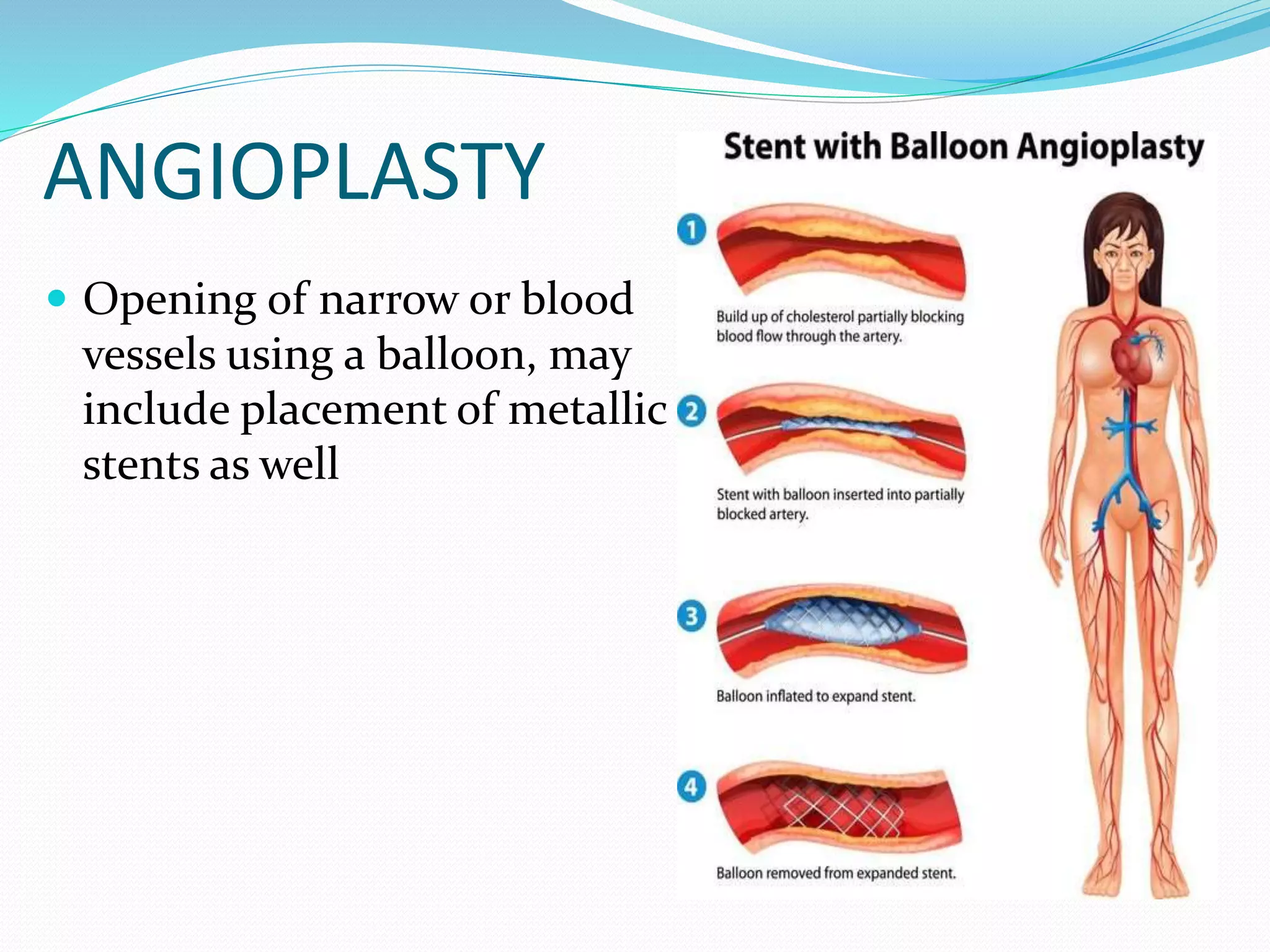 ANGIOPLASTY

Opening of narrow or blood vessels using a balloon, may include placement of metallic stents as well

Stent with Balloon Angioplasty

1

Build up of cholesterol partially blocking blood flow through the artery.

2

Stent with balloon inserted into partially blocked artery.

3

Balloon inflated to expand stent.

4

Balloon removed from expanded stent.